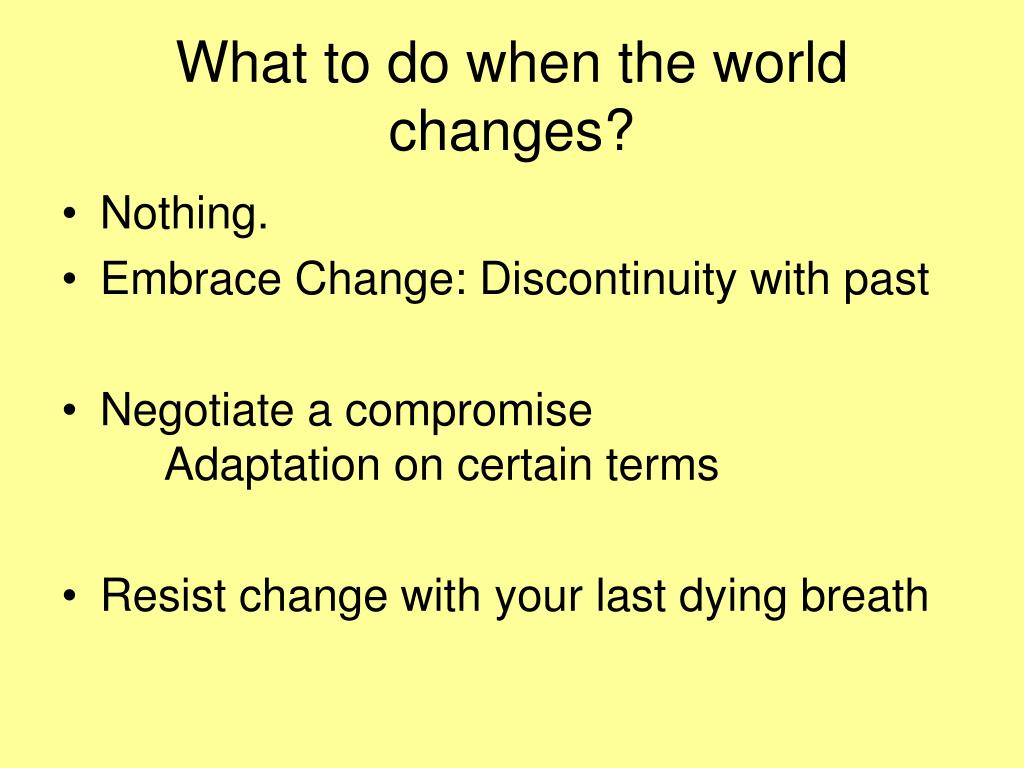 What to do when the world changes?

• Nothing.
• Embrace Change: Discontinuity with past

• Negotiate a compromise
Adaptation on certain terms

• Resist change with your last dying breath